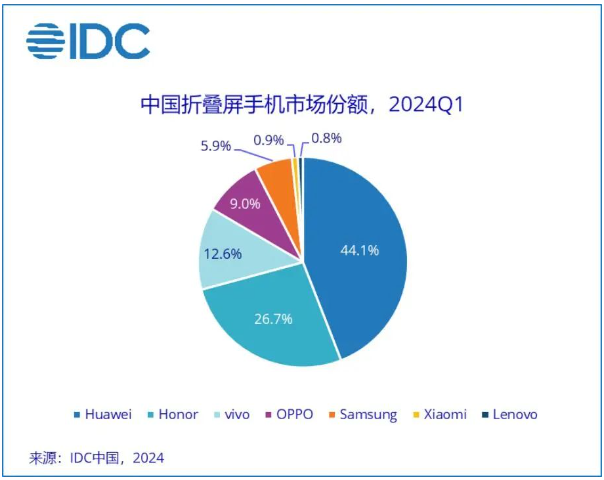 IDC

中国折叠屏手机市场份额，2024Q1

5.9%
0.9%
0.8%
9.0%
12.6%
44.1%
26.7%

Huawei Honor vivo OPPO Samsung Xiaomi Lenovo

来源：IDC中国，2024